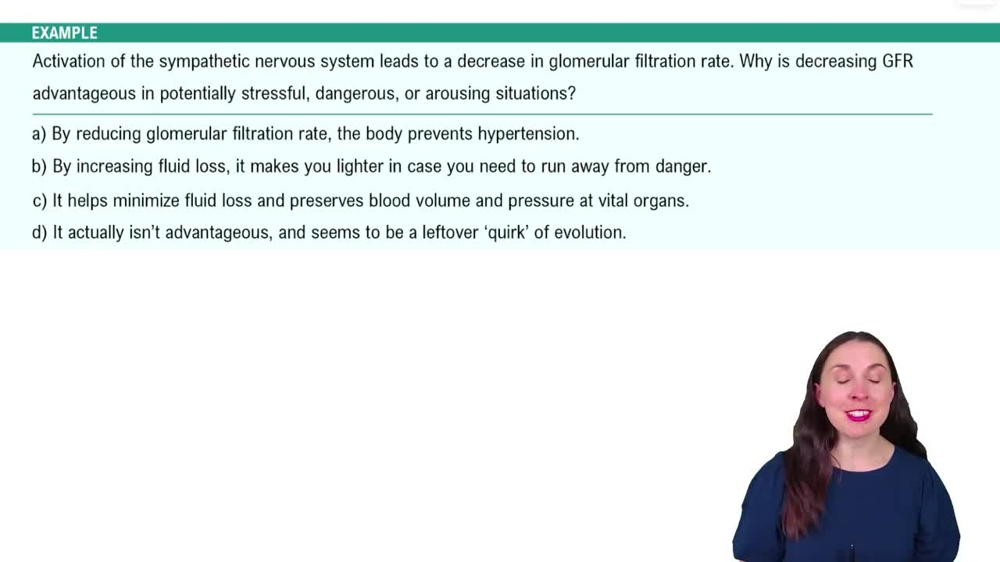 EXAMPLE

Activation of the sympathetic nervous system leads to a decrease in glomerular filtration rate. Why is decreasing GFR advantageous in potentially stressful, dangerous, or arousing situations?

a) By reducing glomerular filtration rate, the body prevents hypertension.

b) By increasing fluid loss, it makes you lighter in case you need to run away from danger.

c) It helps minimize fluid loss and preserves blood volume and pressure at vital organs.

d) It actually isn't advantageous, and seems to be a leftover 'quirk' of evolution.